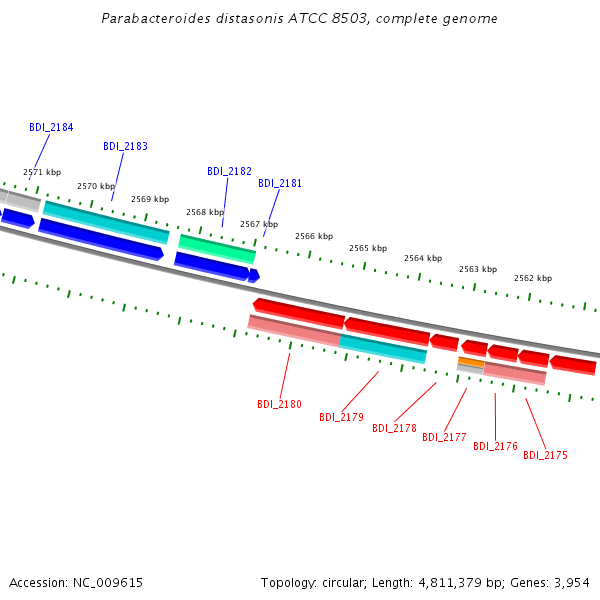 Parabacteroides distasonis ATCC 8503, complete genome

BDI_2184
BDI_2183
BDI_2182
BDI_2181

2571 kbp
2570 kbp
2569 kbp
2568 kbp
2567 kbp
2566 kbp
2565 kbp
2564 kbp
2563 kbp
2562 kbp

BDI_2180
BDI_2179
BDI_2178
BDI_2177
BDI_2176
BDI_2175

Accession: NC_009615

Topology: circular; Length: 4,811,379 bp; Genes: 3,954